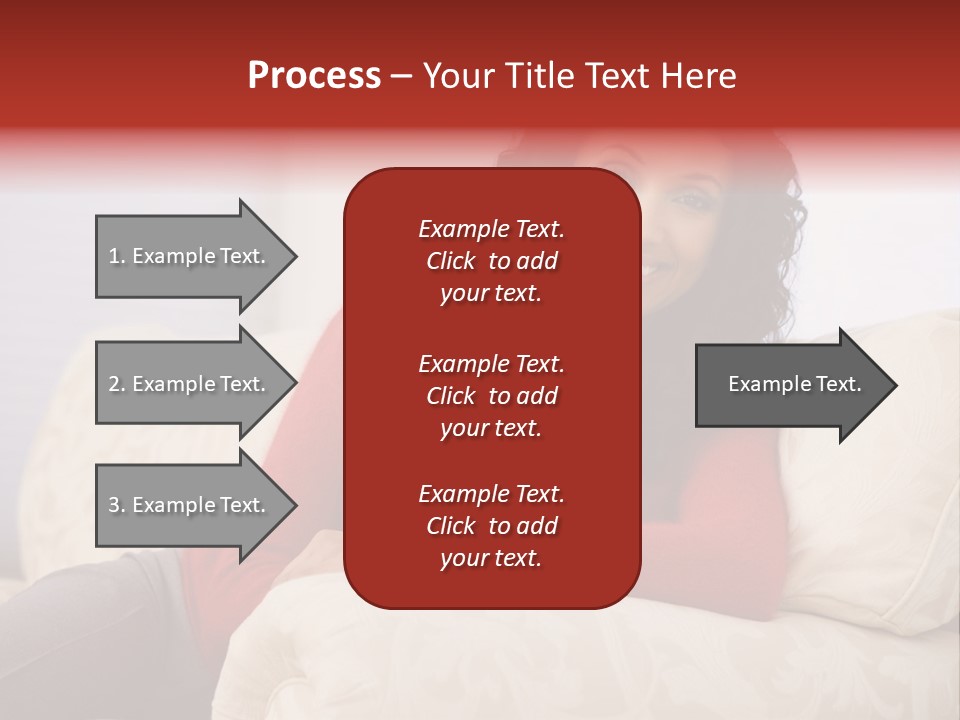 Process – Your Title Text Here

1. Example Text.

2. Example Text.

3. Example Text.

Example Text. Click to add your text.

Example Text. Click to add your text.

Example Text. Click to add your text.

Example Text.